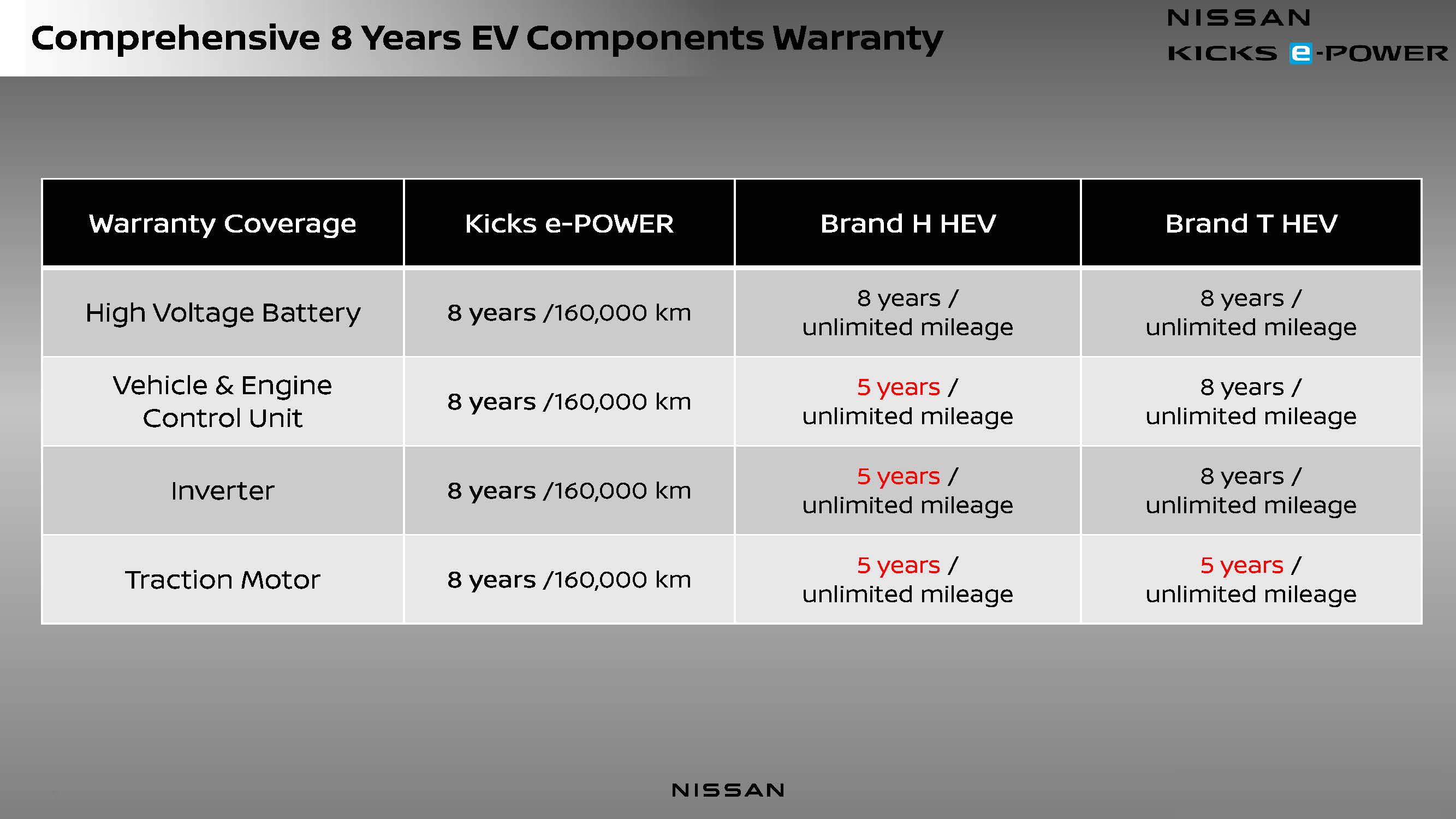 Comprehensive 8 Years EV Components Warranty

NISSAN
KICKS e-POWER

| Warranty Coverage | Kicks e-POWER | Brand H HEV | Brand T HEV |
|---|---|---|---|
| High Voltage Battery | 8 years /160,000 km | 8 years / unlimited mileage | 8 years / unlimited mileage |
| Vehicle & Engine Control Unit | 8 years /160,000 km | 5 years / unlimited mileage | 8 years / unlimited mileage |
| Inverter | 8 years /160,000 km | 5 years / unlimited mileage | 8 years / unlimited mileage |
| Traction Motor | 8 years /160,000 km | 5 years / unlimited mileage | 5 years / unlimited mileage |

NISSAN